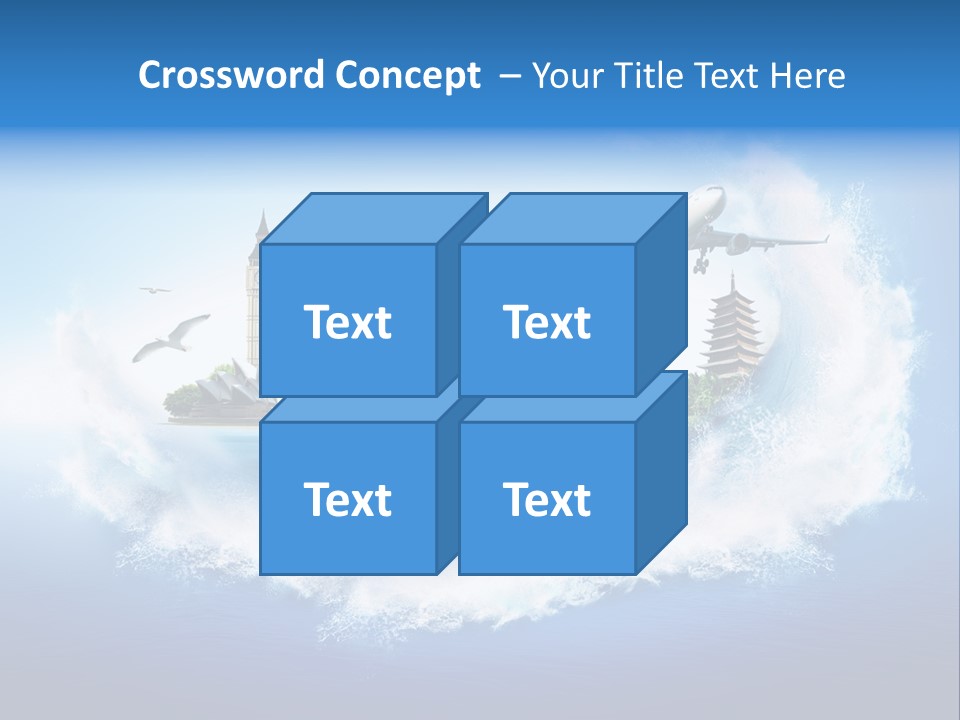 Crossword Concept – Your Title Text Here

Text

Text

Text

Text